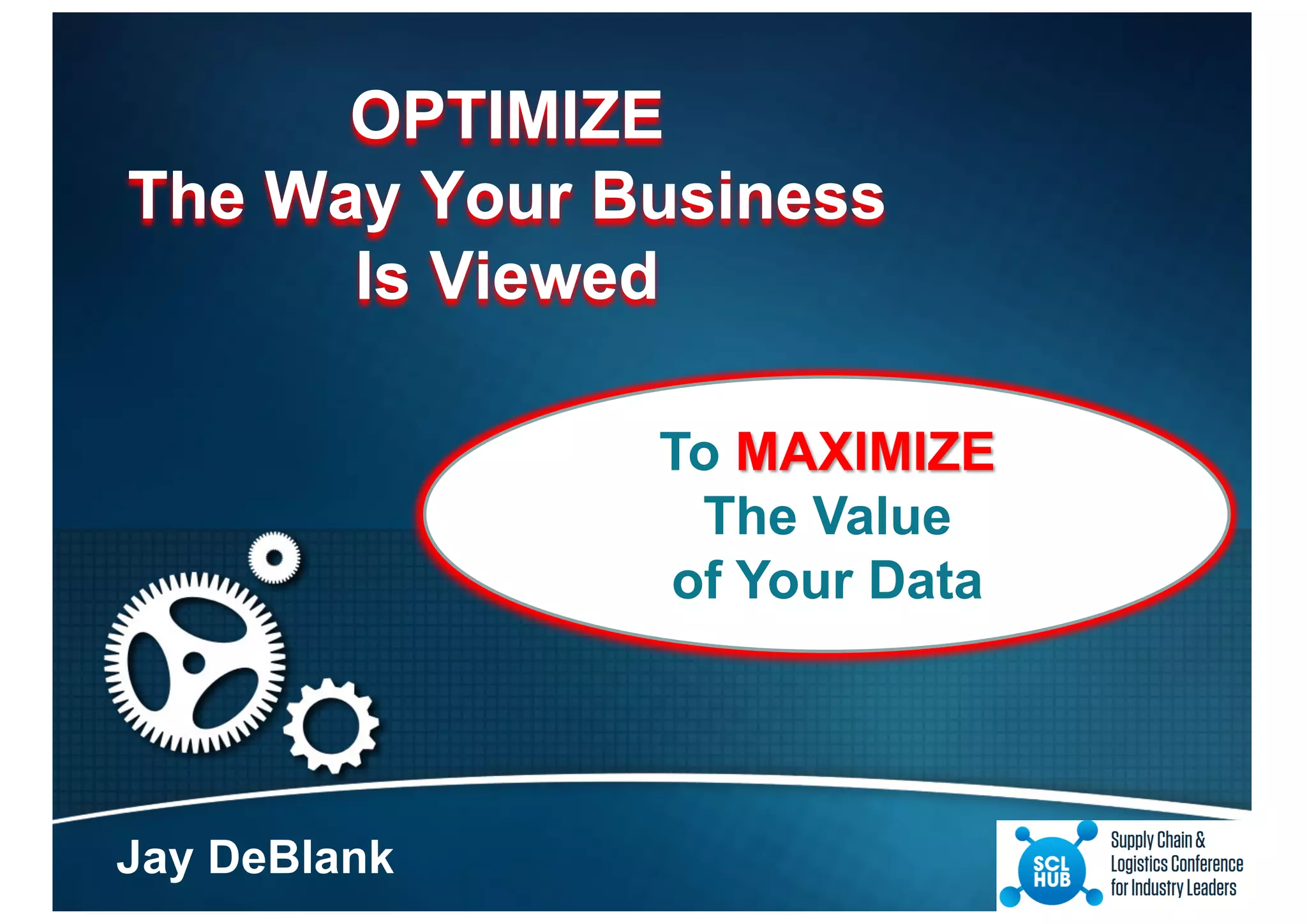 OPTIMIZE
The Way Your Business
Is Viewed

To MAXIMIZE
The Value
of Your Data

Jay DeBlank

SCL HUB

Supply Chain & Logistics Conference for Industry Leaders